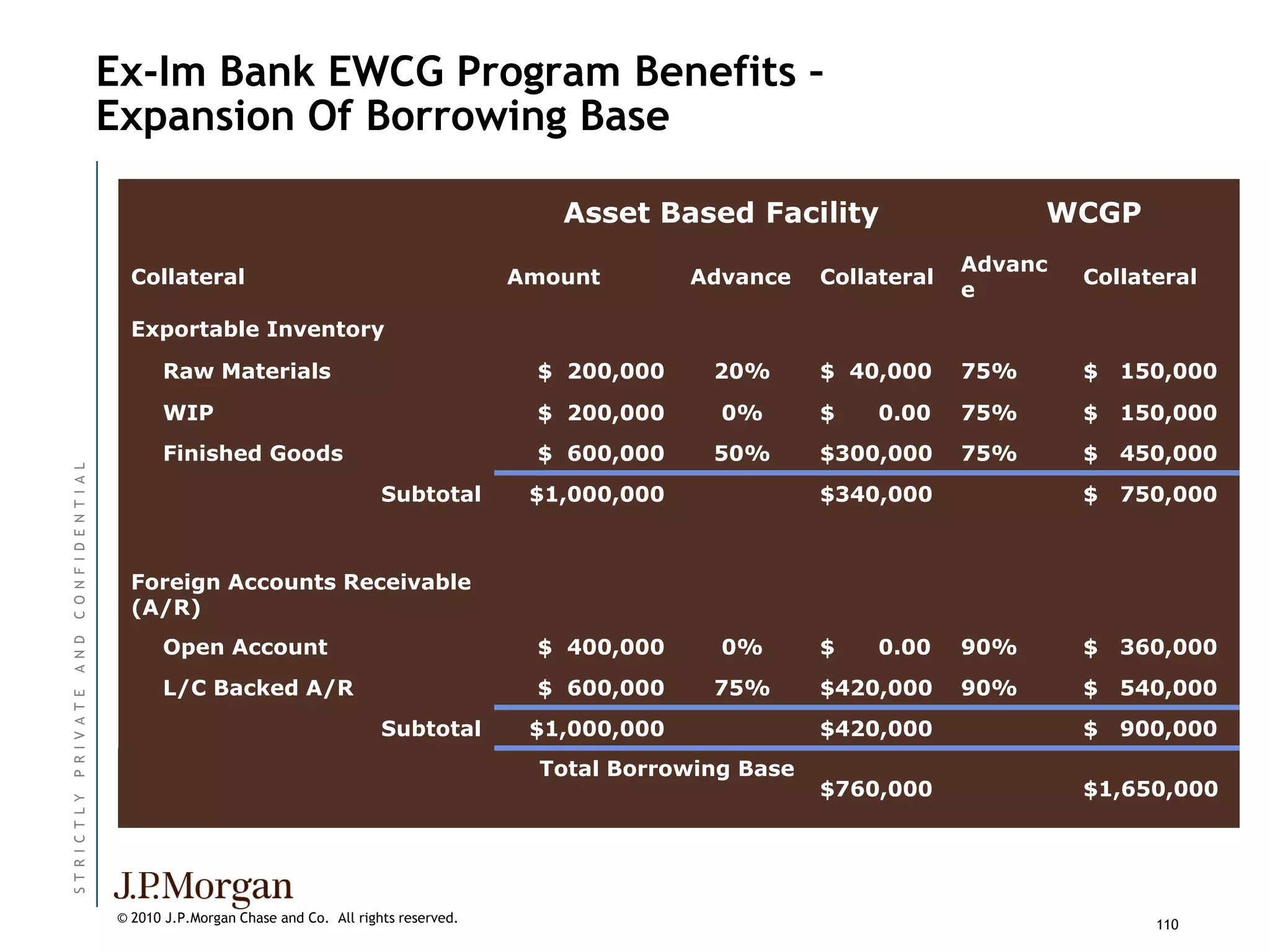 Ex-Im Bank EWCG Program Benefits - Expansion Of Borrowing Base

| | Asset Based Facility | | | WCGP | |
|---|---|---|---|---|---|
| Collateral | Amount | Advance | Collateral | Advance | Collateral |
| Exportable Inventory | | | | | |
| Raw Materials | \$ 200,000 | 20% | \$ 40,000 | 75% | \$ 150,000 |
| WIP | \$ 200,000 | 0% | \$ 0.00 | 75% | \$ 150,000 |
| Finished Goods | \$ 600,000 | 50% | \$300,000 | 75% | \$ 450,000 |
| Subtotal | \$1,000,000 | | \$340,000 | | \$ 750,000 |
| Foreign Accounts Receivable (A/R) | | | | | |
| Open Account | \$ 400,000 | 0% | \$ 0.00 | 90% | \$ 360,000 |
| L/C Backed A/R | \$ 600,000 | 75% | \$420,000 | 90% | \$ 540,000 |
| Subtotal | \$1,000,000 | | \$420,000 | | \$ 900,000 |
| | Total Borrowing Base | | \$760,000 | | \$1,650,000 |

STRICTLY PRIVATE AND CONFIDENTIAL

J.P.Morgan

© 2010 J.P.Morgan Chase and Co. All rights reserved.

110